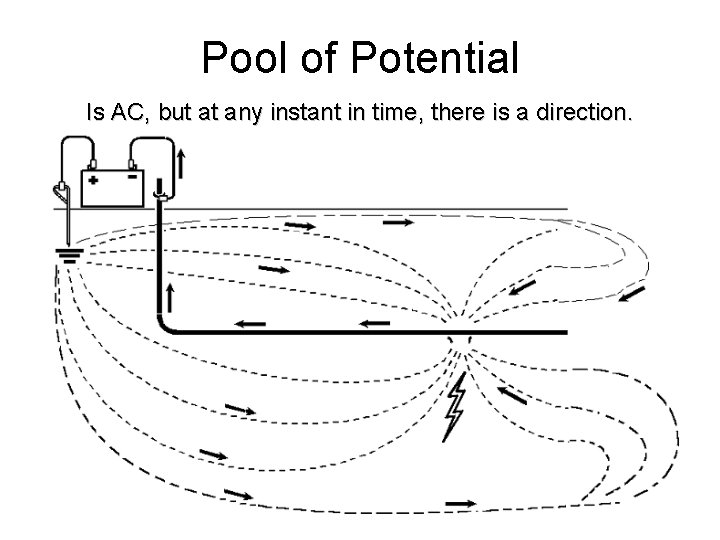 Pool of Potential

Is AC, but at any instant in time, there is a direction.

+ -